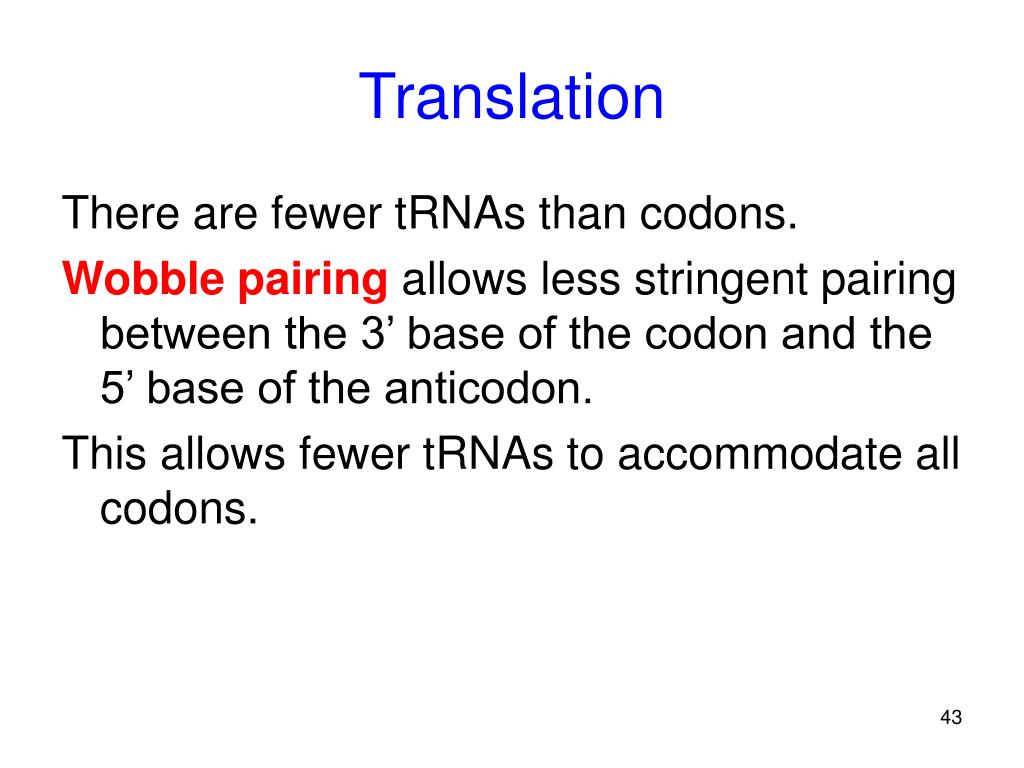 Translation

There are fewer tRNAs than codons.

Wobble pairing allows less stringent pairing between the 3’ base of the codon and the 5’ base of the anticodon.

This allows fewer tRNAs to accommodate all codons.

43